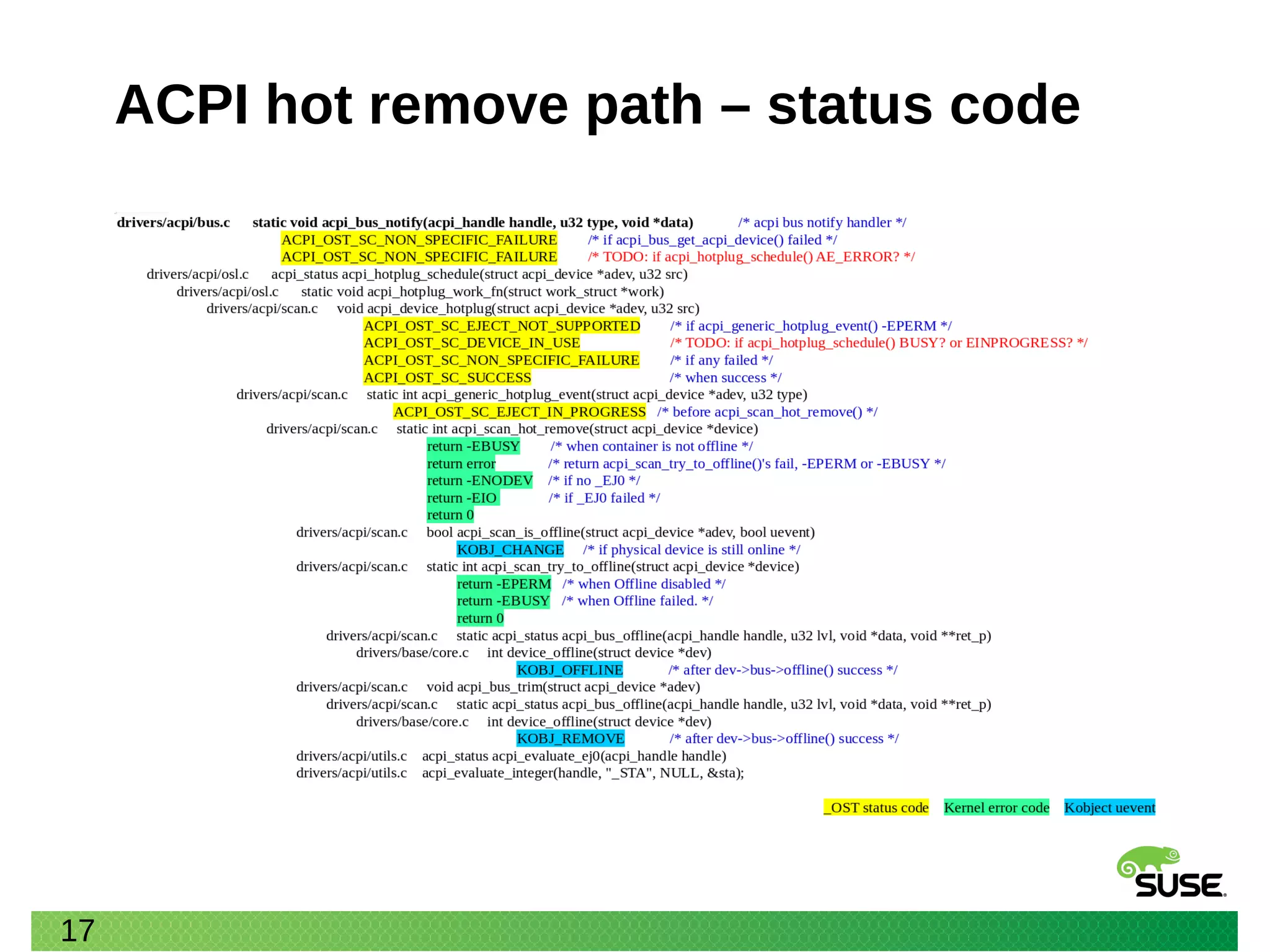 ACPI hot remove path – status code

drivers/acpi/bus.c static void acpi_bus_notify(acpi_handle handle, u32 type, void *data) /* acpi bus notify handler */
ACPI_OST_SC_NON_SPECIFIC_FAILURE /* if acpi_bus_get_acpi_device() failed */
ACPI_OST_SC_NON_SPECIFIC_FAILURE /* TODO: if acpi_hotplug_schedule() AE_ERROR? */
drivers/acpi/osl.c acpi_status acpi_hotplug_schedule(struct acpi_device *adev, u32 src)
drivers/acpi/osl.c static void acpi_hotplug_work_fn(struct work_struct *work)
drivers/acpi/scan.c void acpi_device_hotplug(struct acpi_device *adev, u32 src)
ACPI_OST_SC_EJECT_NOT_SUPPORTED /* if acpi_generic_hotplug_event() -EPERM */
ACPI_OST_SC_DEVICE_IN_USE /* TODO: if acpi_hotplug_schedule() BUSY? or EINPROGRESS? */
ACPI_OST_SC_NON_SPECIFIC_FAILURE /* if any failed */
ACPI_OST_SC_SUCCESS /* when success */
drivers/acpi/scan.c static int acpi_generic_hotplug_event(struct acpi_device *adev, u32 type)
ACPI_OST_SC_EJECT_IN_PROGRESS /* before acpi_scan_hot_remove() */
drivers/acpi/scan.c static int acpi_scan_hot_remove(struct acpi_device *device)
return -EBUSY /* when container is not offline */
return error /* return acpi_scan_try_to_offline()'s fail, -EPERM or -EBUSY */
return -ENODEV /* if no _EJ0 */
return -EIO /* if _EJ0 failed */
return 0
drivers/acpi/scan.c bool acpi_scan_is_offline(struct acpi_device *adev, bool uevent)
KOBJ_CHANGE /* if physical device is still online */
drivers/acpi/scan.c static int acpi_scan_try_to_offline(struct acpi_device *device)
return -EPERM /* when Offline disabled */
return -EBUSY /* when Offline failed. */
return 0
drivers/acpi/scan.c static acpi_status acpi_bus_offline(acpi_handle handle, u32 lvl, void *data, void **ret_p)
drivers/base/core.c int device_offline(struct device *dev)
KOBJ_OFFLINE /* after dev->bus->offline() success */
drivers/acpi/scan.c void acpi_bus_trim(struct acpi_device *adev)
drivers/acpi/scan.c static acpi_status acpi_bus_offline(acpi_handle handle, u32 lvl, void *data, void **ret_p)
drivers/base/core.c int device_offline(struct device *dev)
KOBJ_REMOVE /* after dev->bus->offline() success */
drivers/acpi/utils.c acpi_status acpi_evaluate_ej0(acpi_handle handle)
drivers/acpi/utils.c acpi_evaluate_integer(handle, "_STA", NULL, &sta);

_OST status code Kernel error code Kobject uevent

SUSE

17